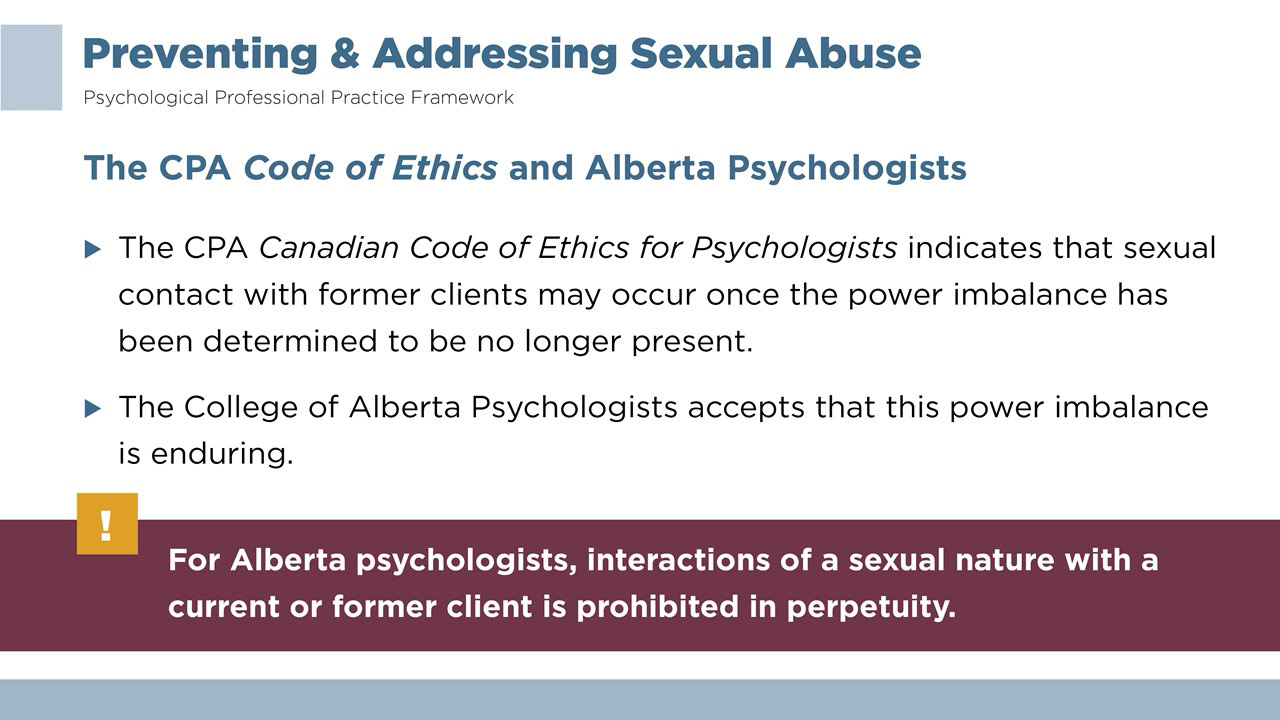 Preventing & Addressing Sexual Abuse

Psychological Professional Practice Framework

The CPA Code of Ethics and Alberta Psychologists

▶ The CPA Canadian Code of Ethics for Psychologists indicates that sexual contact with former clients may occur once the power imbalance has been determined to be no longer present.

▶ The College of Alberta Psychologists accepts that this power imbalance is enduring.

!

For Alberta psychologists, interactions of a sexual nature with a current or former client is prohibited in perpetuity.